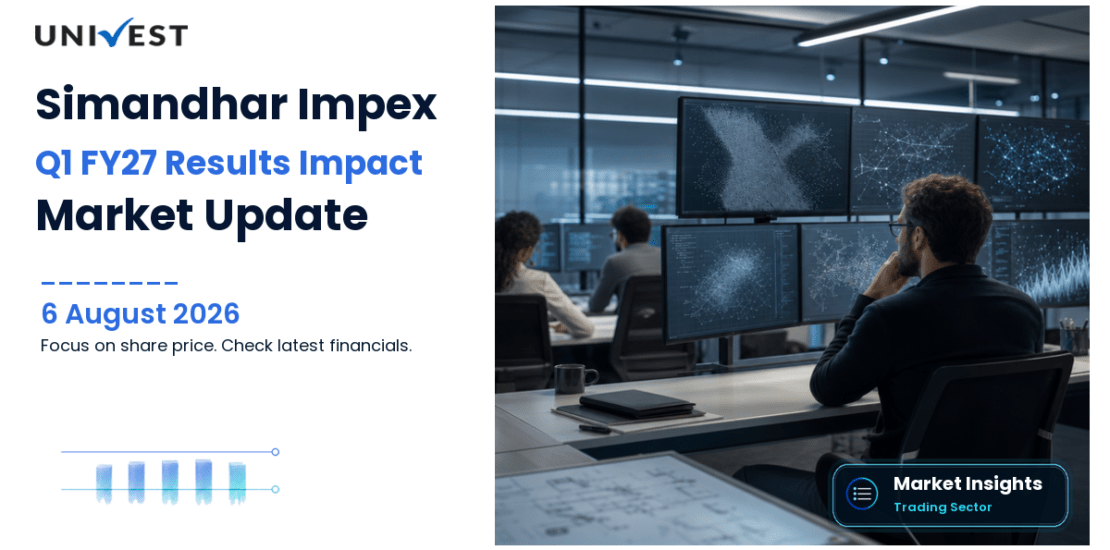 UNIVEST

Simandhar Impex

Q1 FY27 Results Impact

Market Update

6 August 2026

Focus on share price. Check latest financials.

Market Insights

Trading Sector